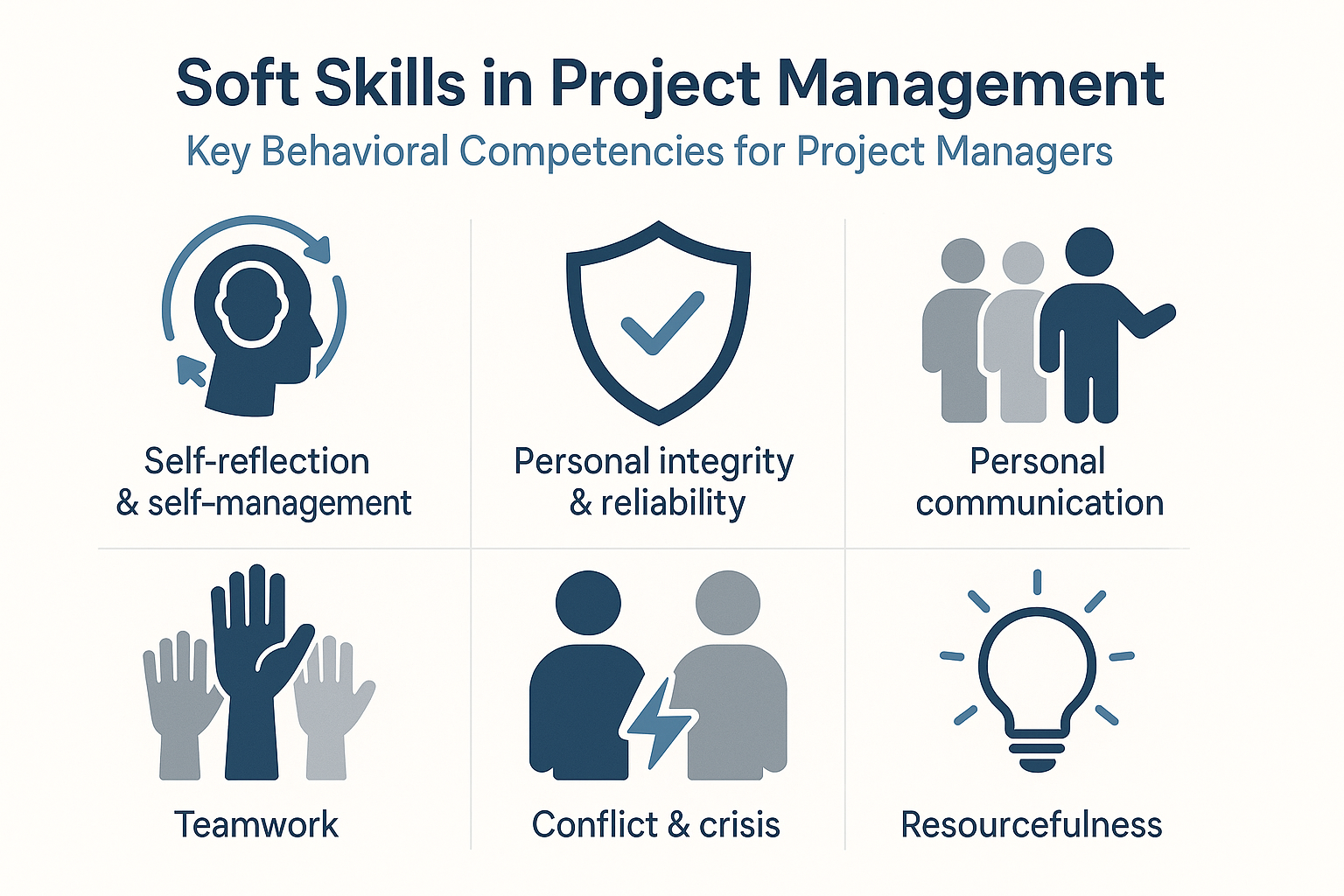 Soft Skills in Project Management

Key Behavioral Competencies for Project Managers

Self-reflection & self-management

Personal integrity & reliability

Personal communication

Teamwork

Conflict & crisis

Resourcefulness